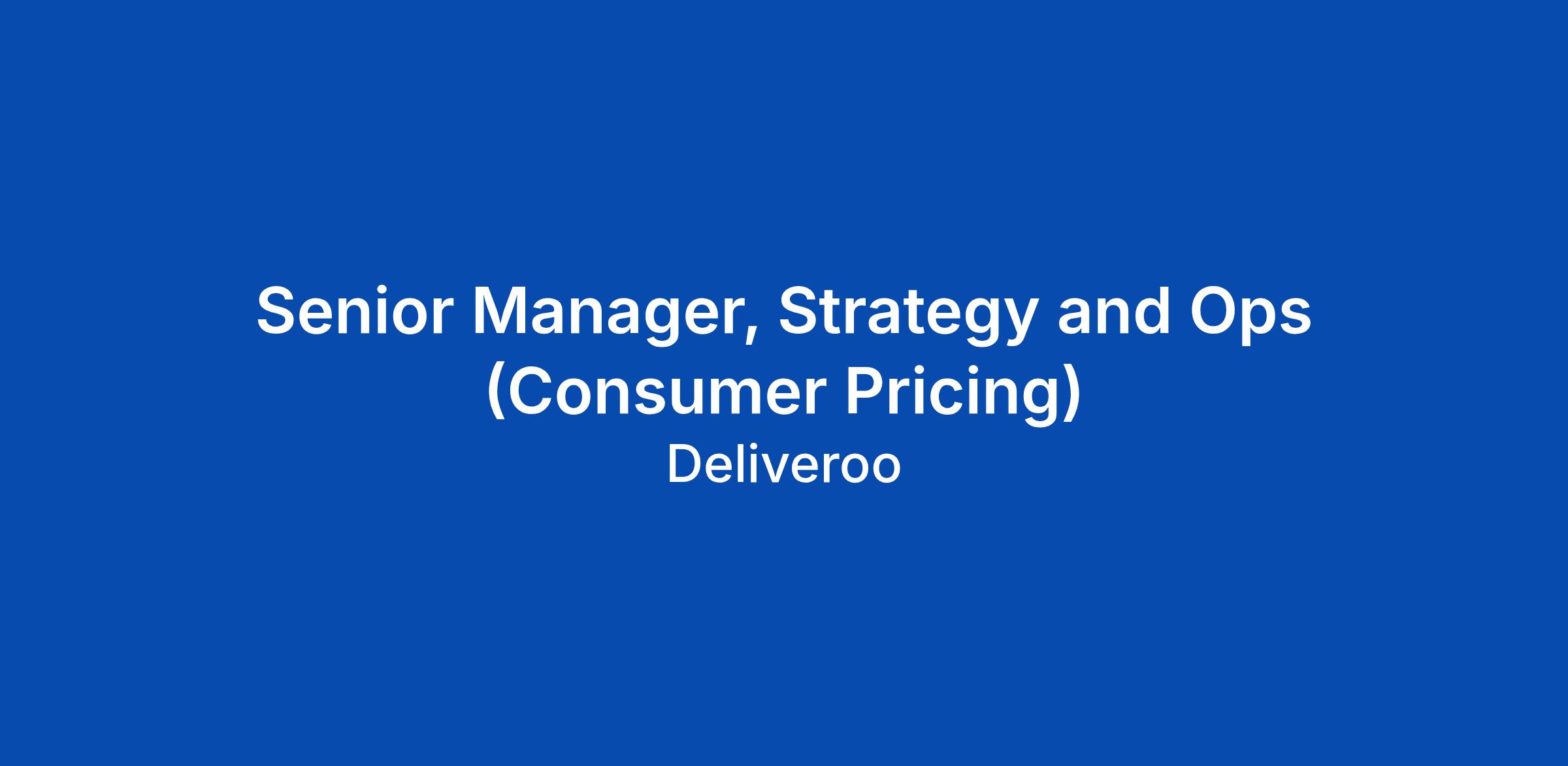 Senior Manager, Strategy and Ops (Consumer Pricing)

Deliveroo